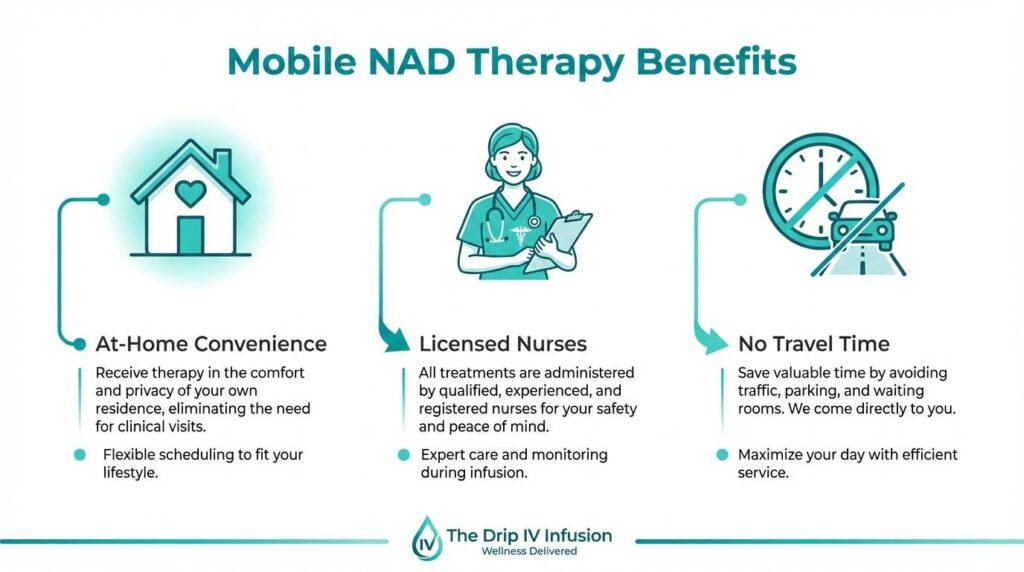 Mobile NAD Therapy Benefits

At-Home Convenience

Receive therapy in the comfort and privacy of your own residence, eliminating the need for clinical visits.

Flexible scheduling to fit your lifestyle.

Licensed Nurses

All treatments are administered by qualified, experienced, and registered nurses for your safety and peace of mind.

Expert care and monitoring during infusion.

No Travel Time

Save valuable time by avoiding traffic, parking, and waiting rooms. We come directly to you.

Maximize your day with efficient service.

IV The Drip IV Infusion
Wellness Delivered